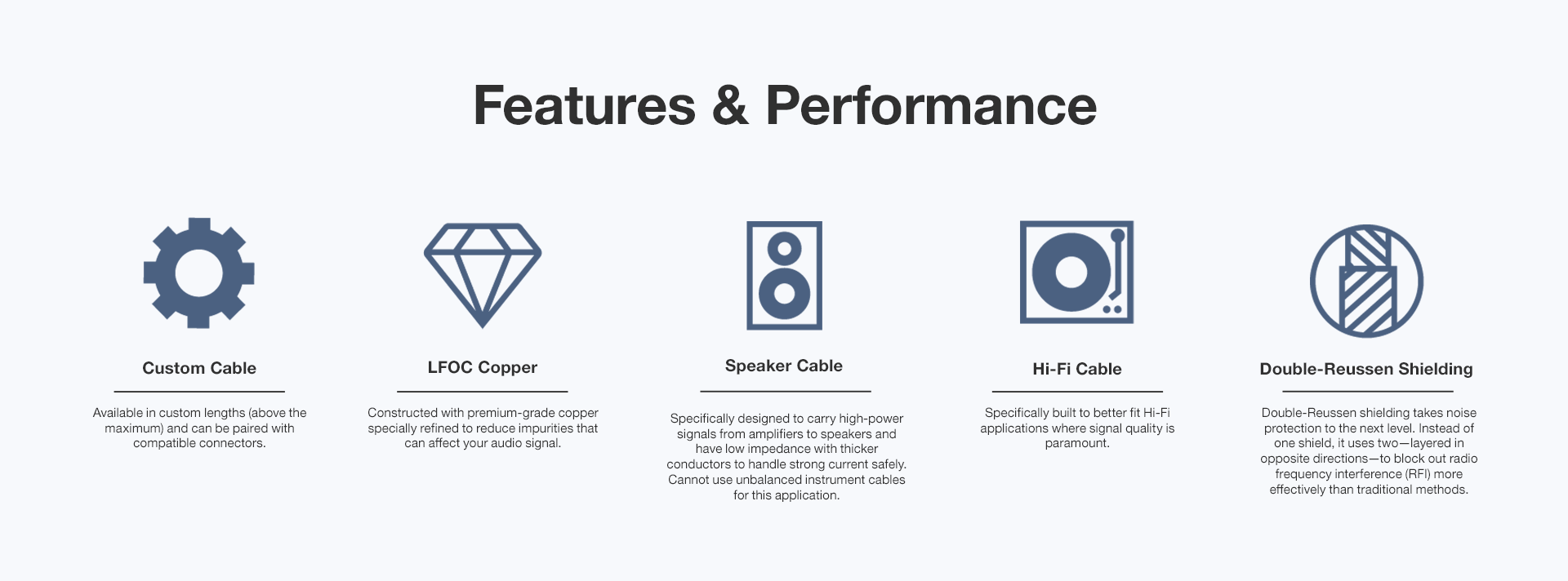 Features & Performance

Custom Cable

Available in custom lengths (above the maximum) and can be paired with compatible connectors.

LFOC Copper

Constructed with premium-grade copper specially refined to reduce impurities that can affect your audio signal.

Speaker Cable

Specifically designed to carry high-power signals from amplifiers to speakers and have low impedance with thicker conductors to handle strong current safely. Cannot use unbalanced instrument cables for this application.

Hi-Fi Cable

Specifically built to better fit Hi-Fi applications where signal quality is paramount.

Double-Reussen Shielding

Double-Reussen shielding takes noise protection to the next level. Instead of one shield, it uses two—layered in opposite directions—to block out radio frequency interference (RFI) more effectively than traditional methods.